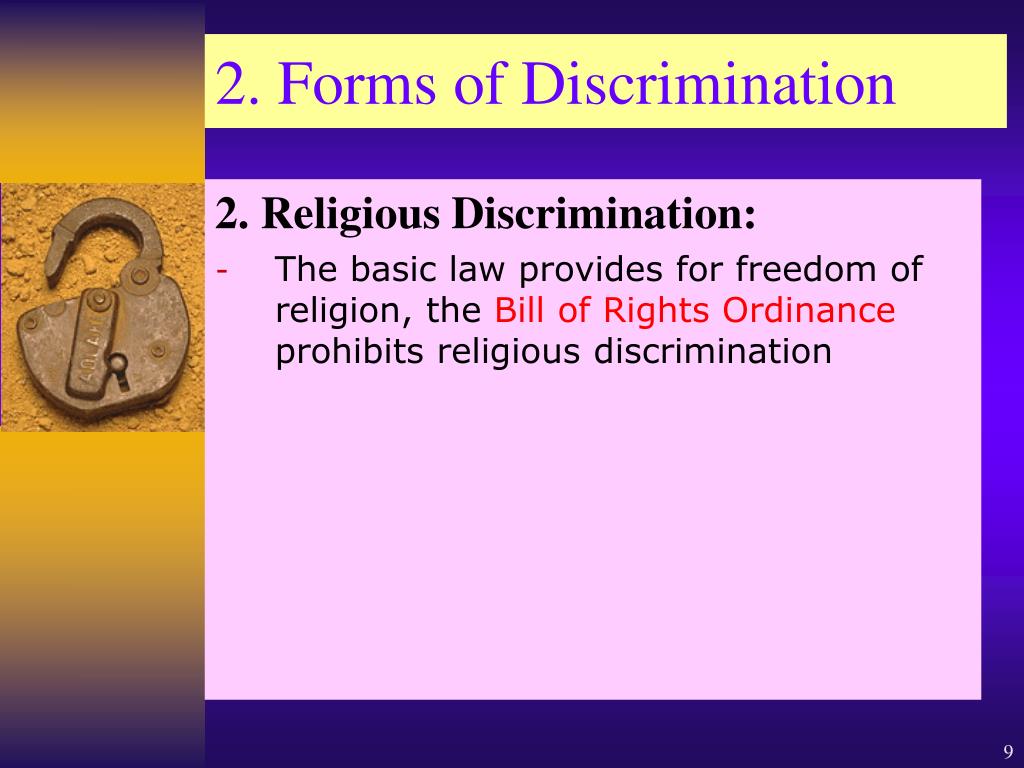 2. Forms of Discrimination

2. Religious Discrimination:

- The basic law provides for freedom of religion, the Bill of Rights Ordinance prohibits religious discrimination

9